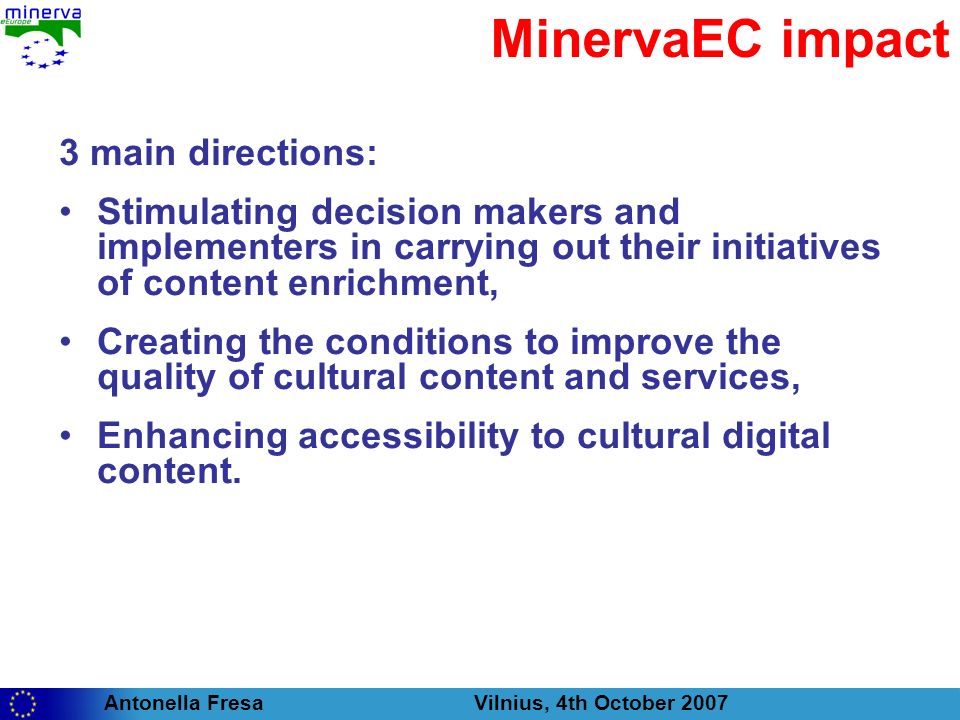 minerva
eEurope

MinervaEC impact

3 main directions:

• Stimulating decision makers and implementers in carrying out their initiatives of content enrichment,

• Creating the conditions to improve the quality of cultural content and services,

• Enhancing accessibility to cultural digital content.

Antonella Fresa
Vilnius, 4th October 2007